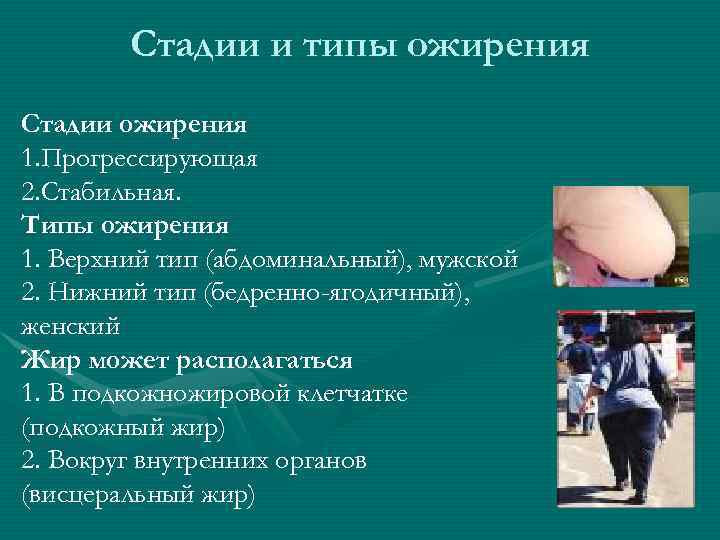 Стадии и типы ожирения

Стадии ожирения
1.Прогрессирующая
2.Стабильная.
Типы ожирения
1. Верхний тип (абдоминальный), мужской
2. Нижний тип (бедренно-ягодичный), женский
Жир может располагаться
1. В подкожножировой клетчатке (подкожный жир)
2. Вокруг внутренних органов (висцеральный жир)